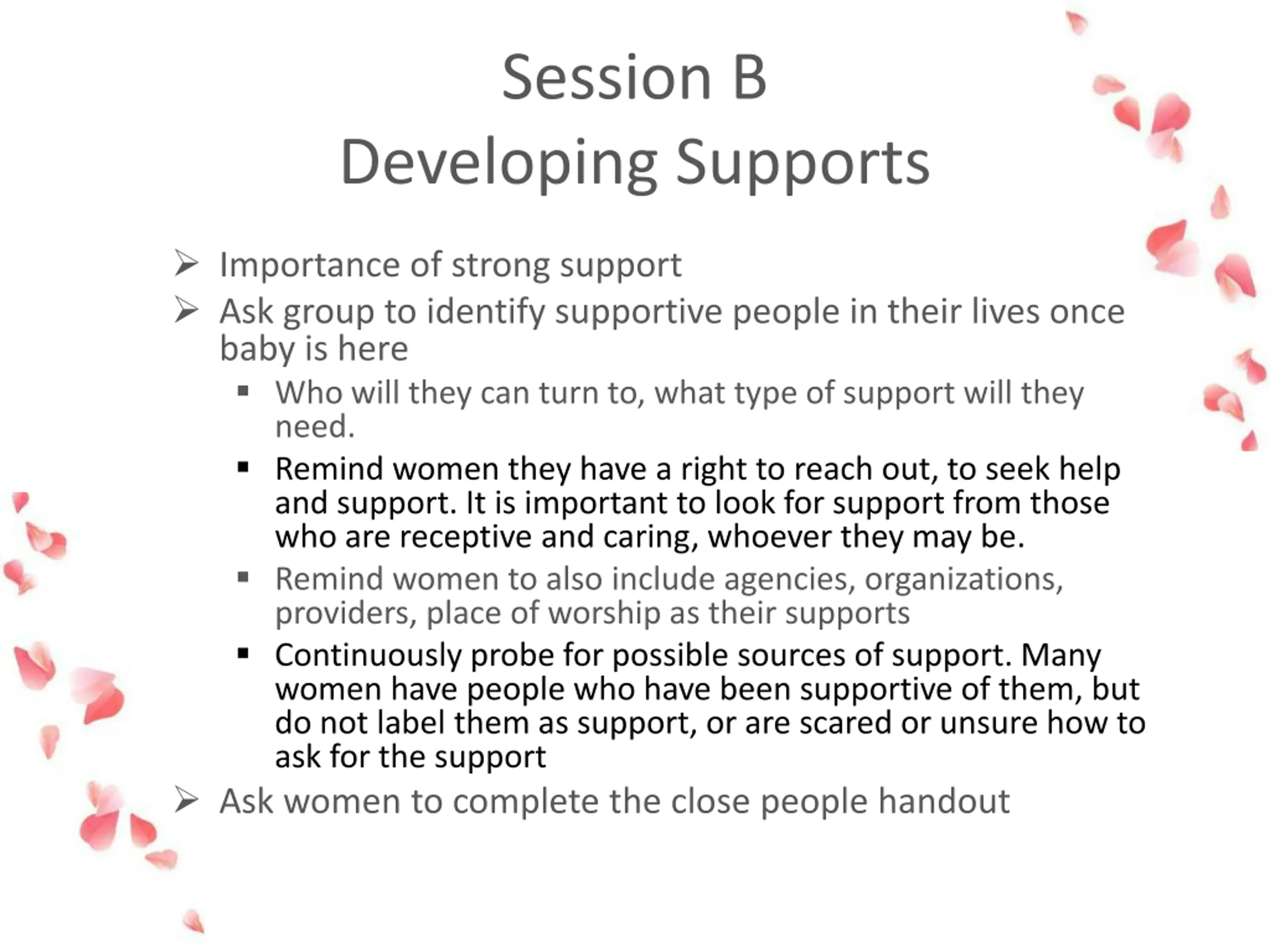 Session B
Developing Supports

➢ Importance of strong support
➢ Ask group to identify supportive people in their lives once baby is here
▪ Who will they can turn to, what type of support will they need.
▪ Remind women they have a right to reach out, to seek help and support. It is important to look for support from those who are receptive and caring, whoever they may be.
▪ Remind women to also include agencies, organizations, providers, place of worship as their supports
▪ Continuously probe for possible sources of support. Many women have people who have been supportive of them, but do not label them as support, or are scared or unsure how to ask for the support
➢ Ask women to complete the close people handout